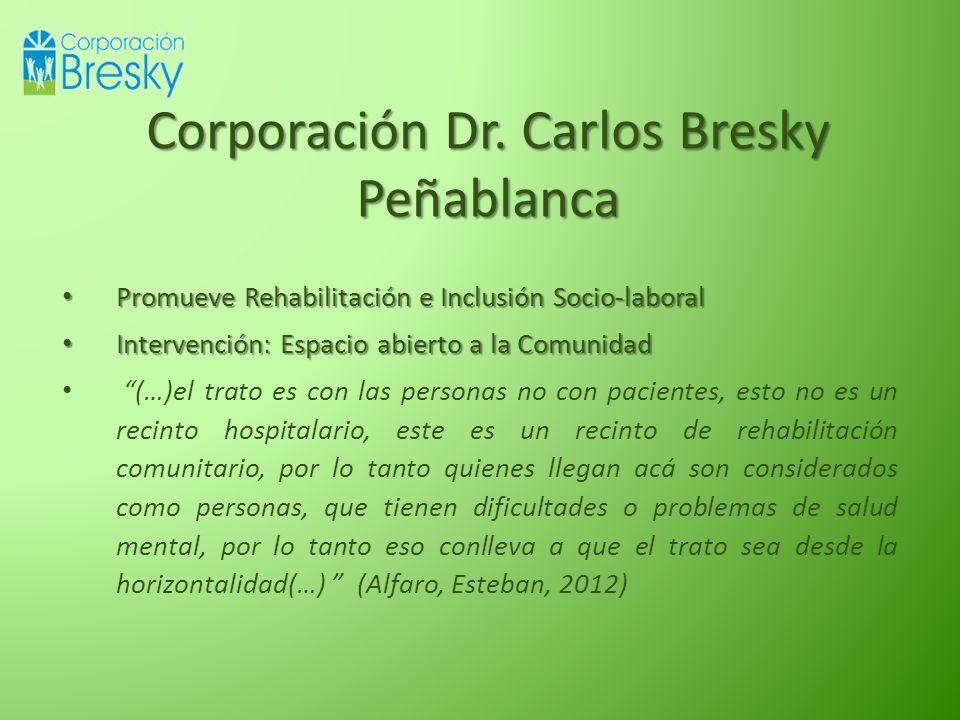 Corporación Bresky

Corporación Dr. Carlos Bresky Peñablanca

• Promueve Rehabilitación e Inclusión Socio-laboral

• Intervención: Espacio abierto a la Comunidad

• “(…)el trato es con las personas no con pacientes, esto no es un recinto hospitalario, este es un recinto de rehabilitación comunitario, por lo tanto quienes llegan acá son considerados como personas, que tienen dificultades o problemas de salud mental, por lo tanto eso conlleva a que el trato sea desde la horizontalidad(…) ” (Alfaro, Esteban, 2012)